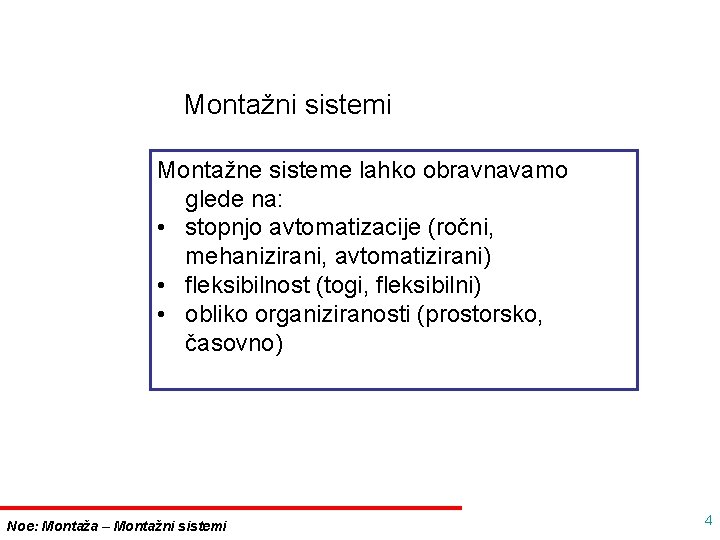 Montažni sistemi

Montažne sisteme lahko obravnavamo glede na:
• stopnjo avtomatizacije (ročni, mehanizirani, avtomatizirani)
• fleksibilnost (togi, fleksibilni)
• obliko organiziranosti (prostorsko, časovno)

Noe: Montaža – Montažni sistemi

4